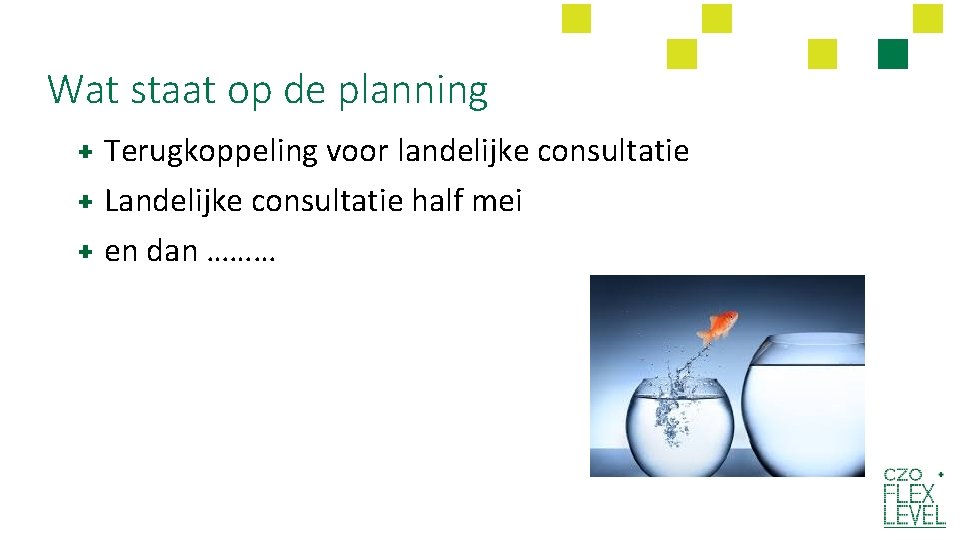 Wat staat op de planning

+ Terugkoppeling voor landelijke consultatie
+ Landelijke consultatie half mei
+ en dan ………

CZO +
FLEX
LEVEL